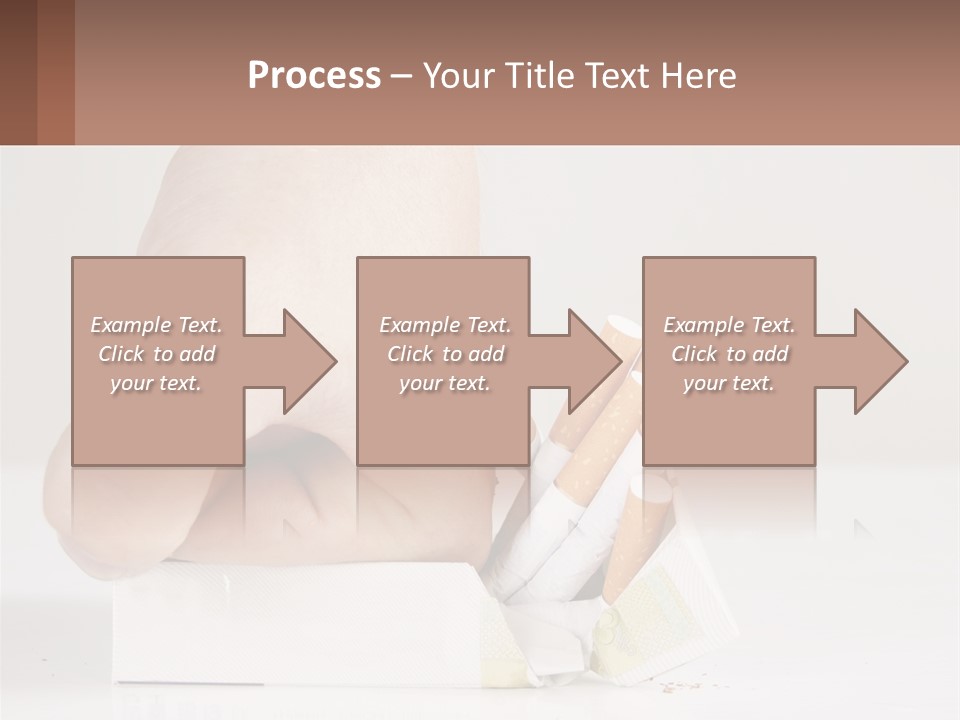 Process – Your Title Text Here

Example Text. Click to add your text.

Example Text. Click to add your text.

Example Text. Click to add your text.